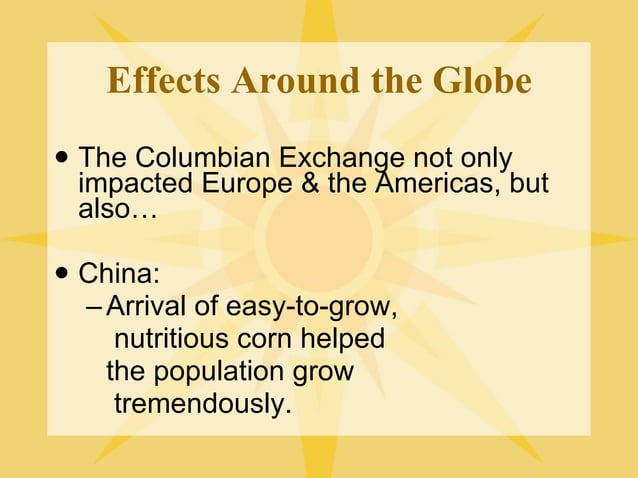 Effects Around the Globe

• The Columbian Exchange not only impacted Europe & the Americas, but also…

• China:
– Arrival of easy-to-grow, nutritious corn helped the population grow tremendously.